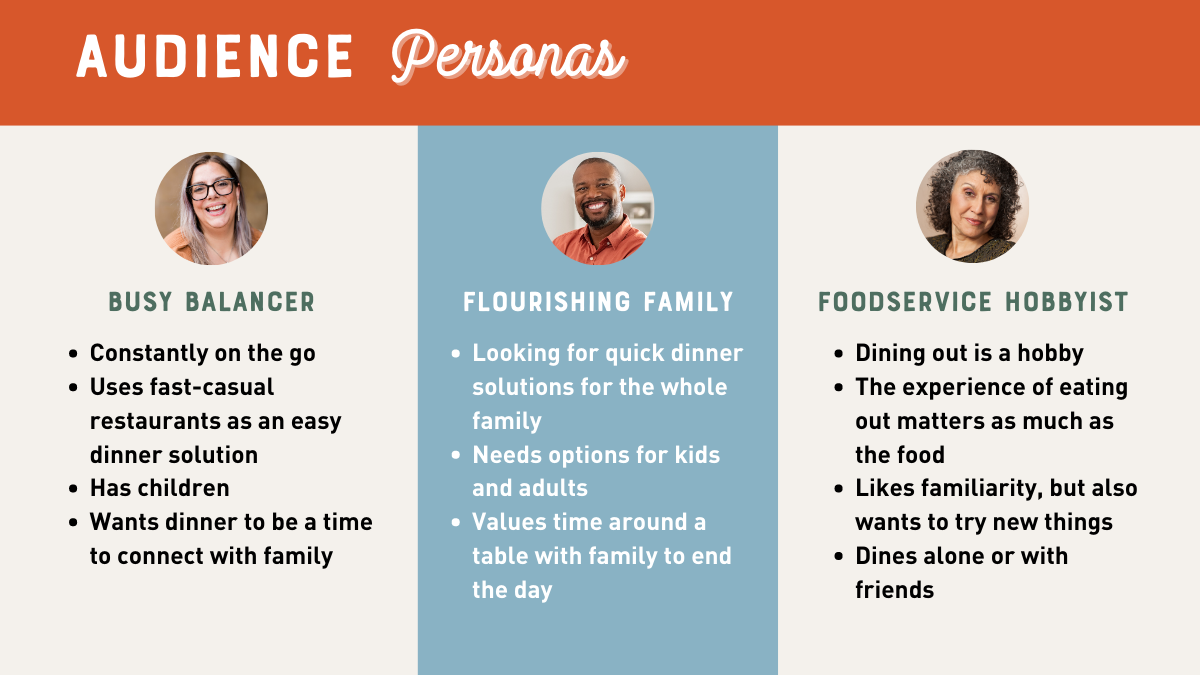 AUDIENCE Personas

BUSY BALANCER

- Constantly on the go
- Uses fast-casual restaurants as an easy dinner solution
- Has children
- Wants dinner to be a time to connect with family

FLOURISHING FAMILY

- Looking for quick dinner solutions for the whole family
- Needs options for kids and adults
- Values time around a table with family to end the day

FOODSERVICE HOBBYIST

- Dining out is a hobby
- The experience of eating out matters as much as the food
- Likes familiarity, but also wants to try new things
- Dines alone or with friends